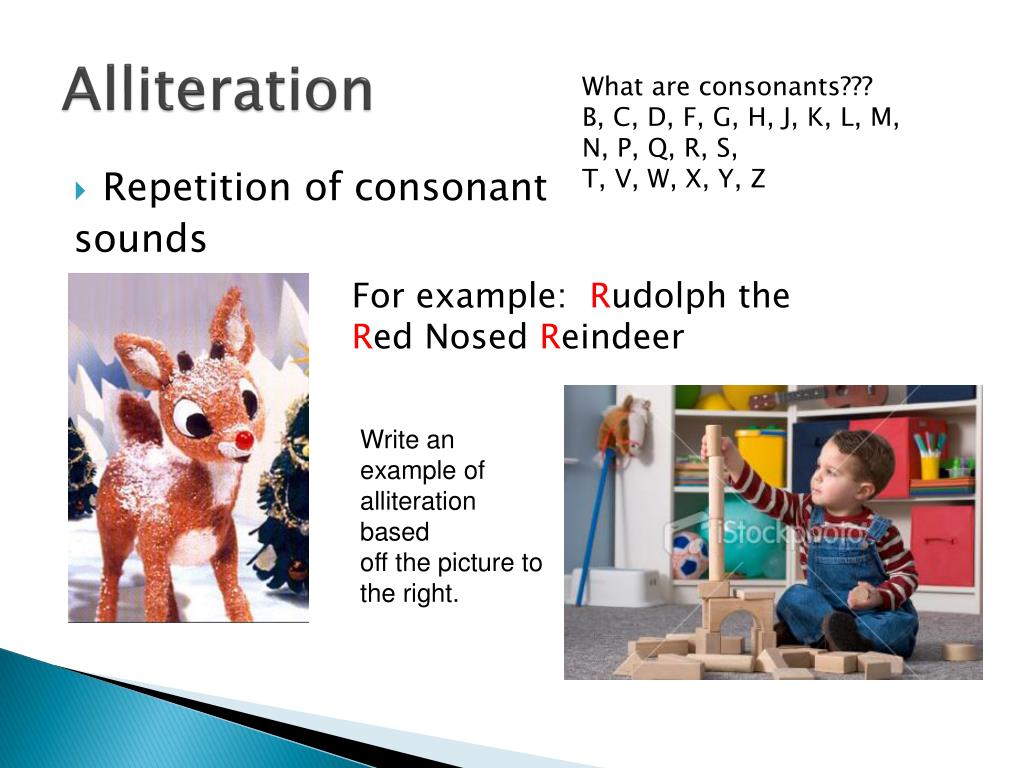 Alliteration

What are consonants???
B, C, D, F, G, H, J, K, L, M, N, P, Q, R, S, T, V, W, X, Y, Z

Repetition of consonant sounds

For example: Rudolph the Red Nosed Reindeer

Write an example of alliteration based off the picture to the right.

iStockphoto